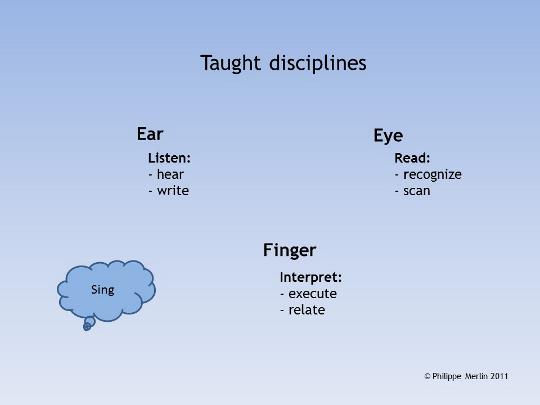 Taught disciplines

Ear

Listen:
- hear
- write

Eye

Read:
- recognize
- scan

Finger

Interpret:
- execute
- relate

Sing

© Philippe Merlin 2011